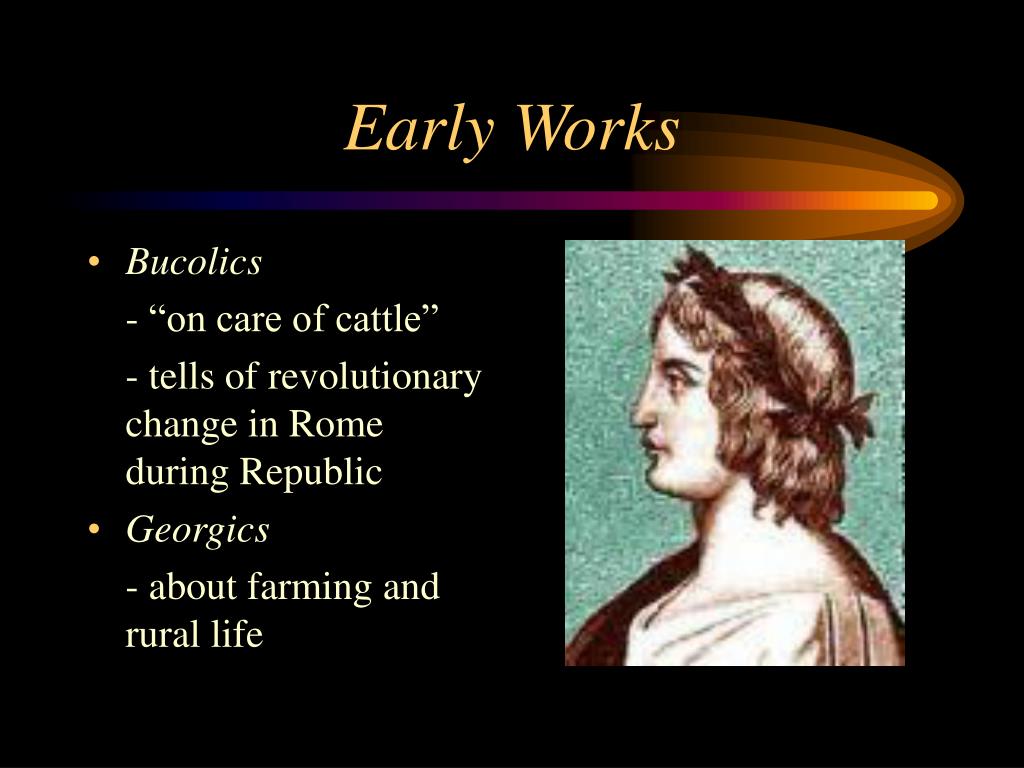 Early Works

• Bucolics

- “on care of cattle”

- tells of revolutionary change in Rome during Republic

• Georgics

- about farming and rural life